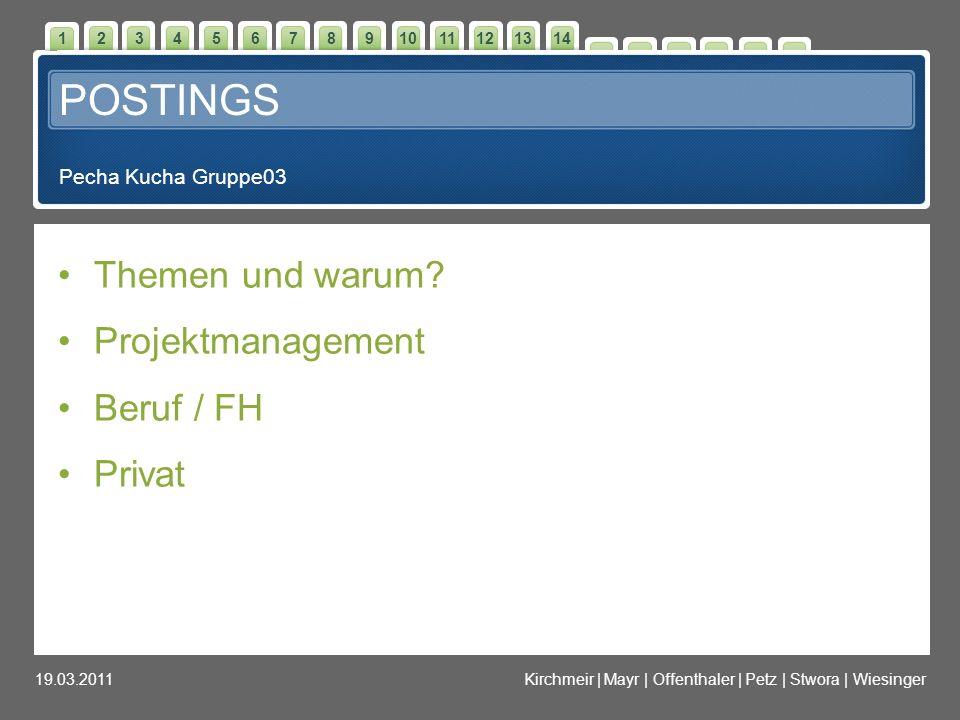 1 2 3 4 5 6 7 8 9 10 11 12 13 14

POSTINGS

Pecha Kucha Gruppe03

• Themen und warum?
• Projektmanagement
• Beruf / FH
• Privat

19.03.2011

Kirchmeir | Mayr | Offenthaler | Petz | Stwora | Wiesinger